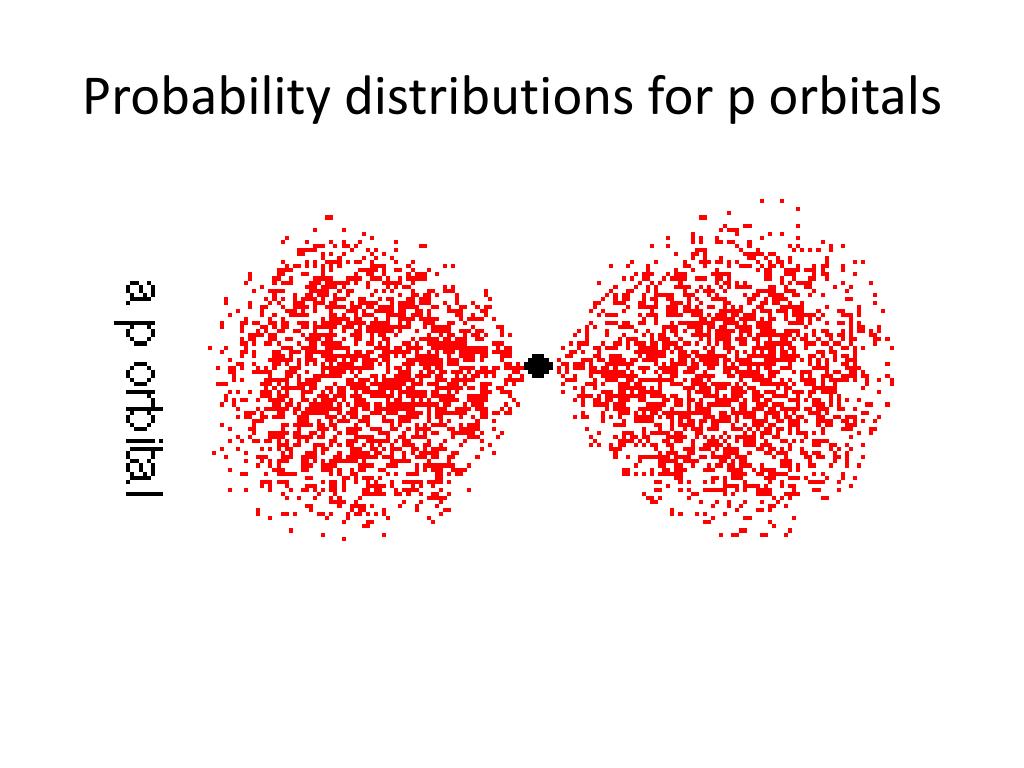 Probability distributions for p orbitals

a p orbital